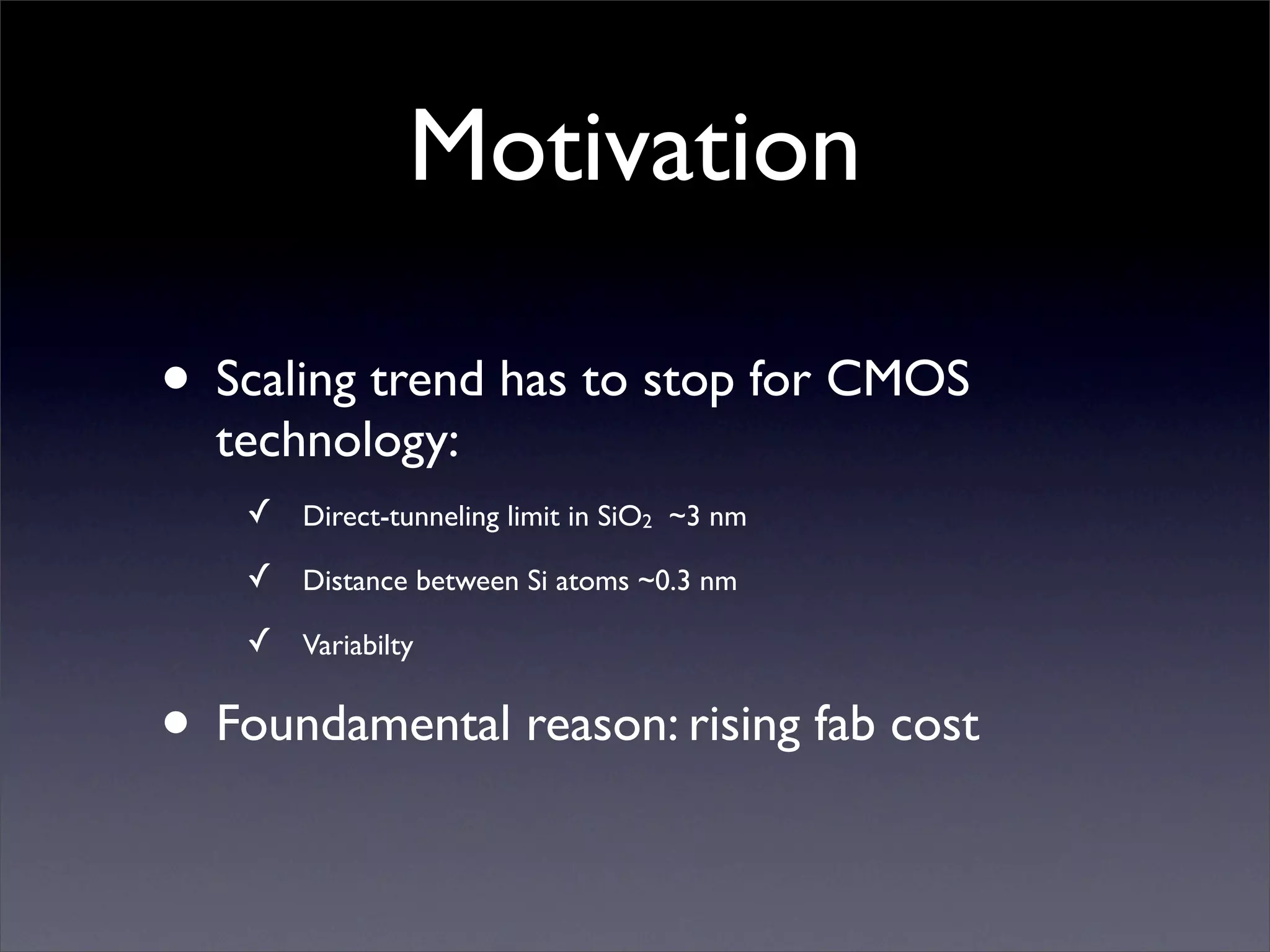 Motivation

• Scaling trend has to stop for CMOS technology:

✓ Direct-tunneling limit in $SiO_2$ ~3 nm

✓ Distance between Si atoms ~0.3 nm

✓ Variabilty

• Foundamental reason: rising fab cost